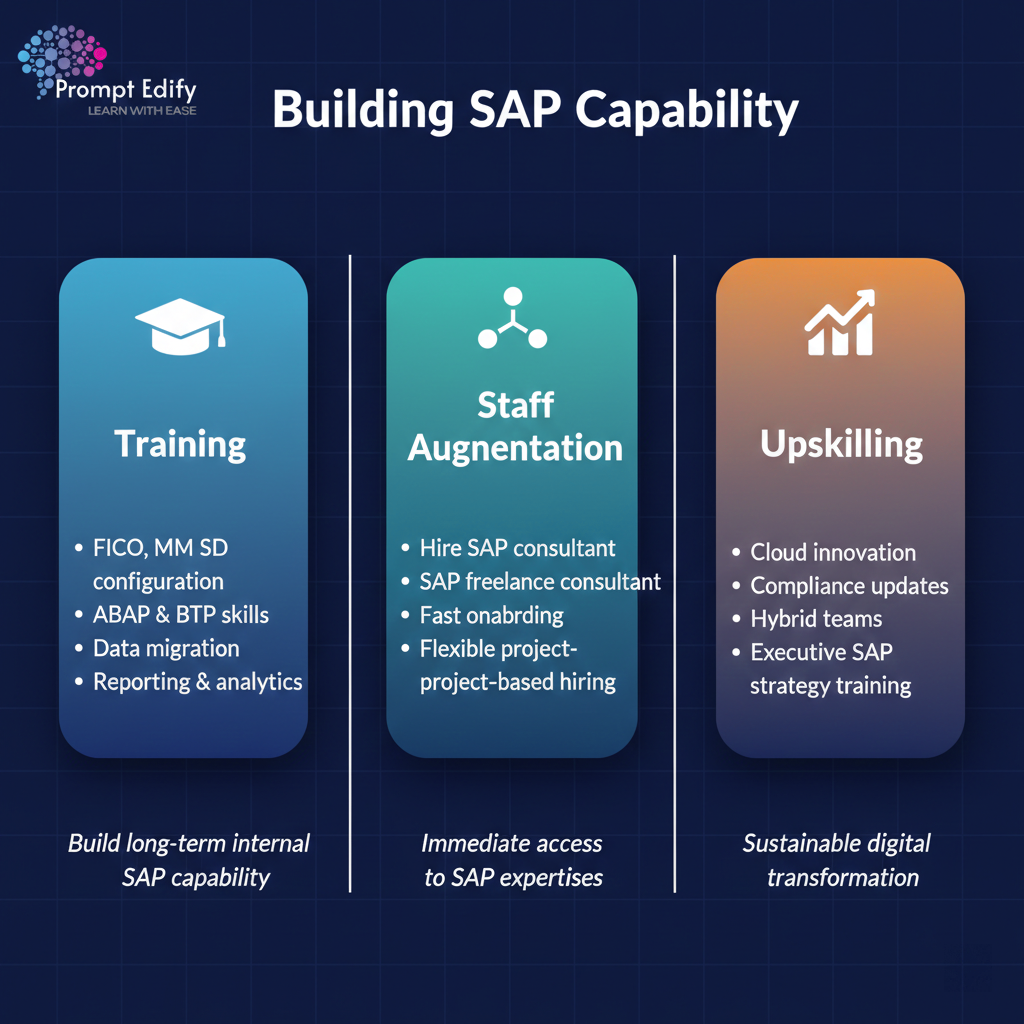 Prompt Edify
LEARN WITH EASE

Building SAP Capability

Training

• FICO, MM SD configuration
• ABAP & BTP skills
• Data migration
• Reporting & analytics

Build long-term internal SAP capability

Staff Augnentation

• Hire SAP consultant
• SAP freelance consultant
• Fast onabrding
• Flexible project-project-based hiring

Immediate access to SAP expertises

Upskilling

• Cloud innovation
• Compliance updates
• Hybrid teams
• Executive SAP strategy training

Sustainable digital transformation